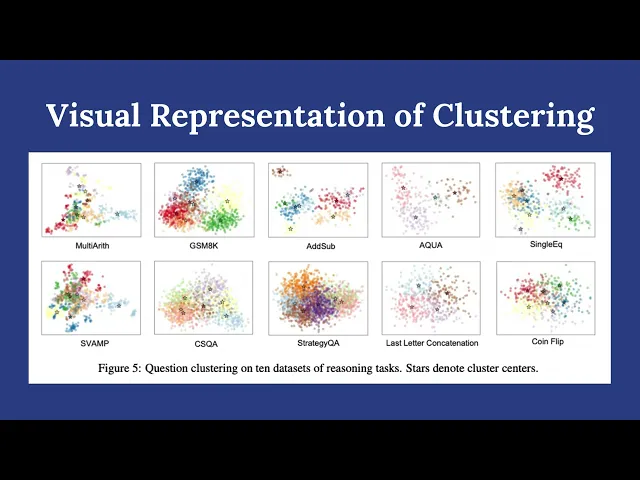 Visual Representation of Clustering

MultiArith

GSM8K

AddSub

AQUA

SingleEq

SVAMP

CSQA

StrategyQA

Last Letter Concatenation

Coin Flip

Figure 5: Question clustering on ten datasets of reasoning tasks. Stars denote cluster centers.